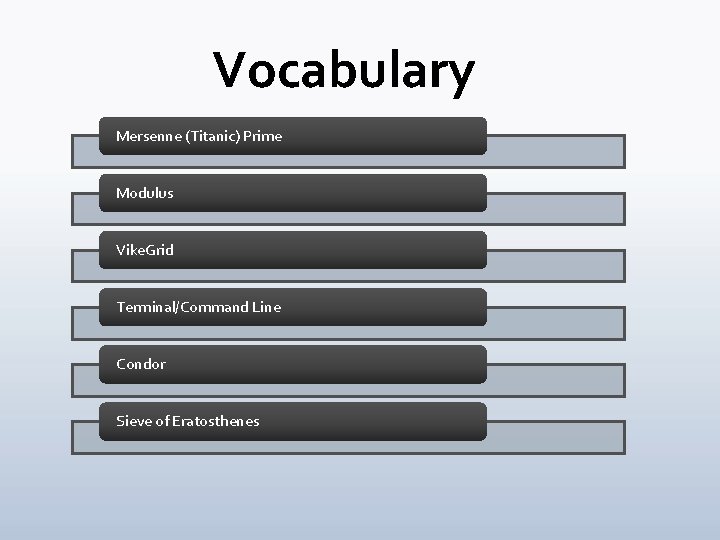 Vocabulary

Mersenne (Titanic) Prime

Modulus

VikeGrid

Terminal/Command Line

Condor

Sieve of Eratosthenes